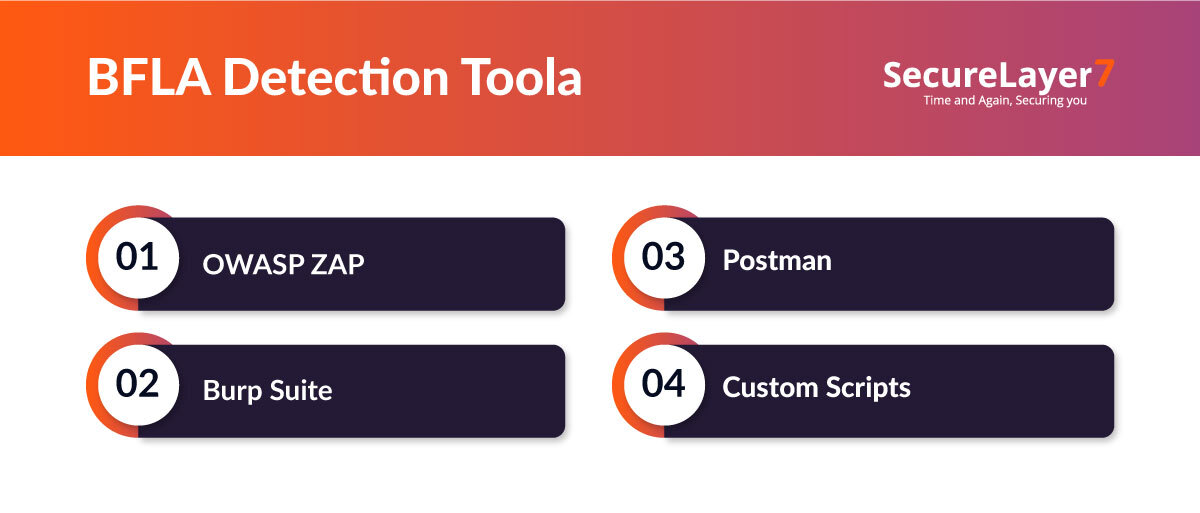 BFLA Detection Toola

SecureLayer7
Time and Again, Securing you

01 OWASP ZAP

02 Burp Suite

03 Postman

04 Custom Scripts